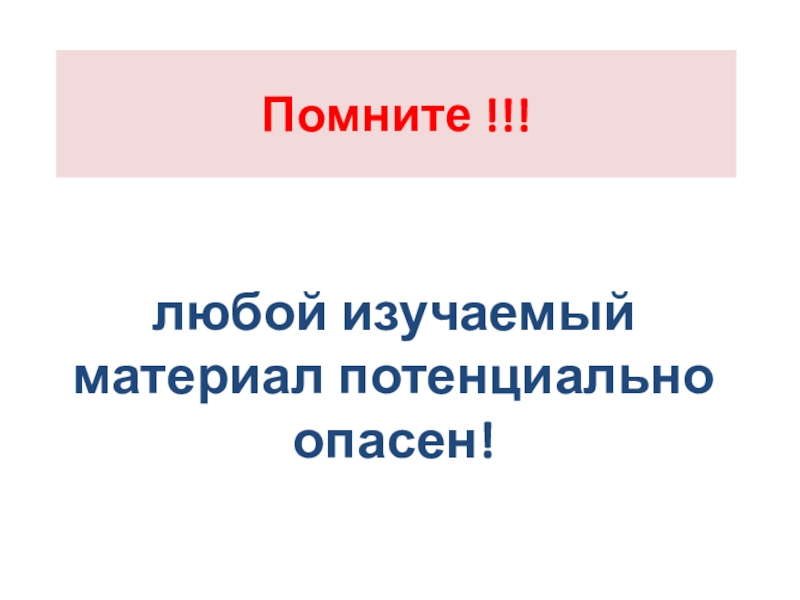 Помните !!!

любой изучаемый материал потенциально опасен!